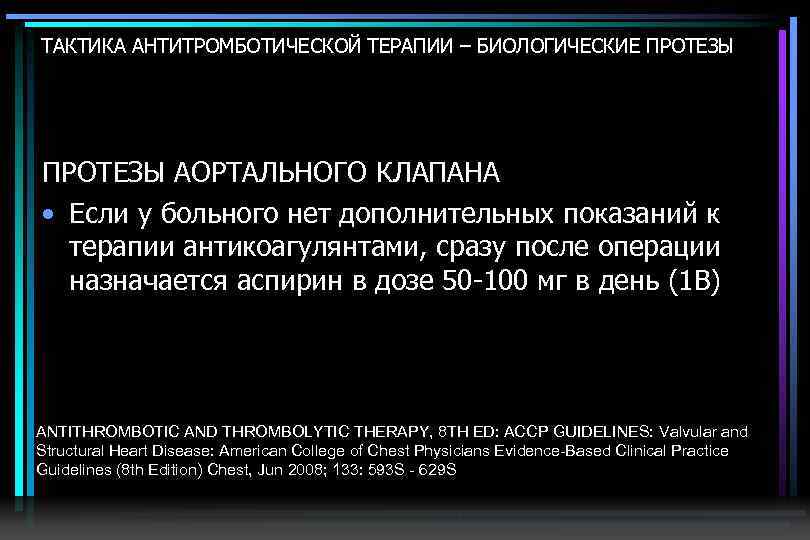 ТАКТИКА АНТИТРОМБОТИЧЕСКОЙ ТЕРАПИИ – БИОЛОГИЧЕСКИЕ ПРОТЕЗЫ

ПРОТЕЗЫ АОРТАЛЬНОГО КЛАПАНА

• Если у больного нет дополнительных показаний к терапии антикоагулянтами, сразу после операции назначается аспирин в дозе 50-100 мг в день (1B)

ANTITHROMBOTIC AND THROMBOLYTIC THERAPY, 8TH ED: ACCP GUIDELINES: Valvular and Structural Heart Disease: American College of Chest Physicians Evidence-Based Clinical Practice Guidelines (8th Edition) Chest, Jun 2008; 133: 593S - 629S